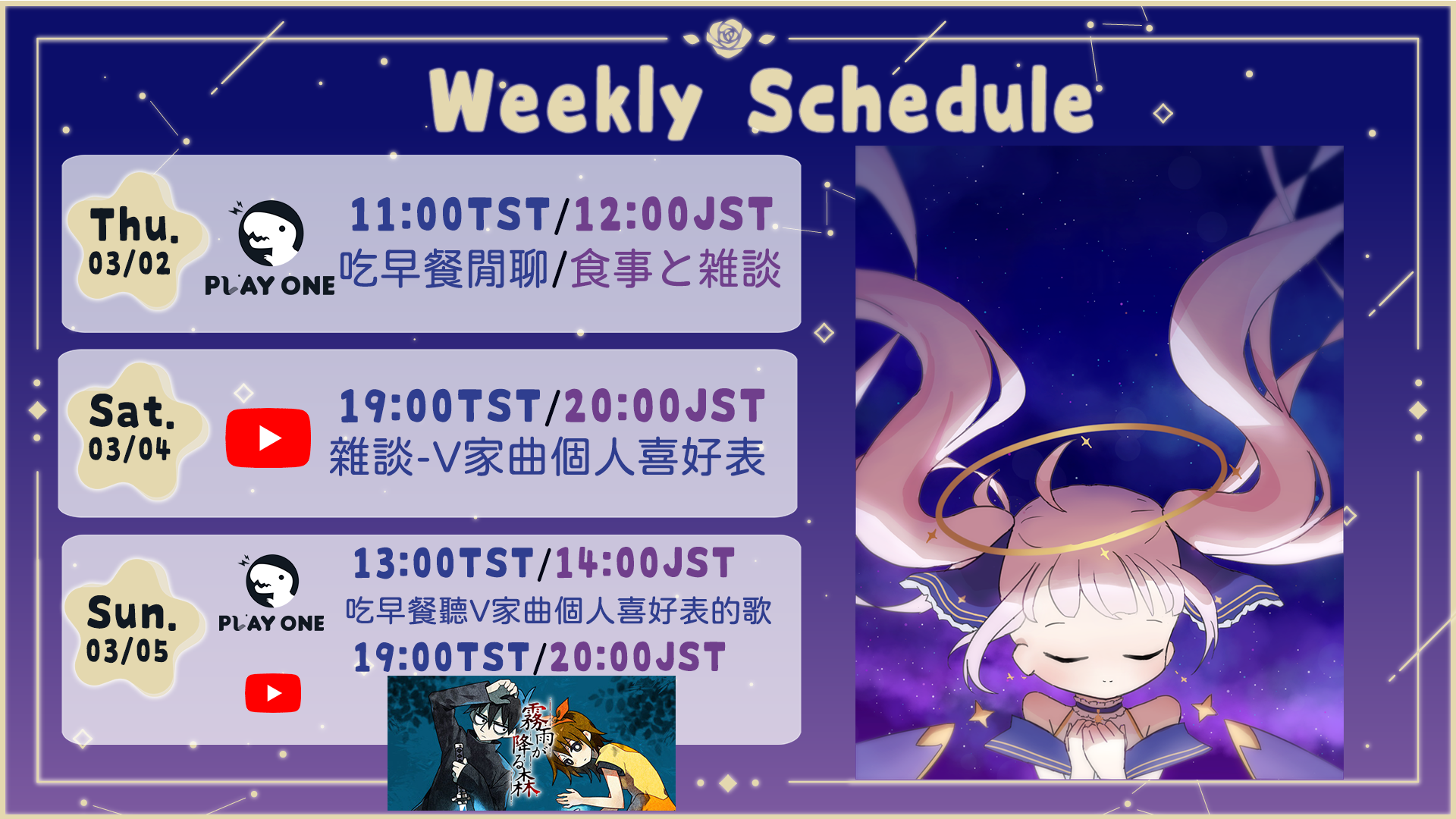 Weekly Schedule

Thu.
03/02
PLAY ONE
11:00TST/12:00JST
吃早餐閒聊/食事と雑談

Sat.
03/04
19:00TST/20:00JST
雜談-V家曲個人喜好表

Sun.
03/05
PLAY ONE
13:00TST/14:00JST
吃早餐聽V家曲個人喜好表的歌
19:00TST/20:00JST
霧雨が降る森